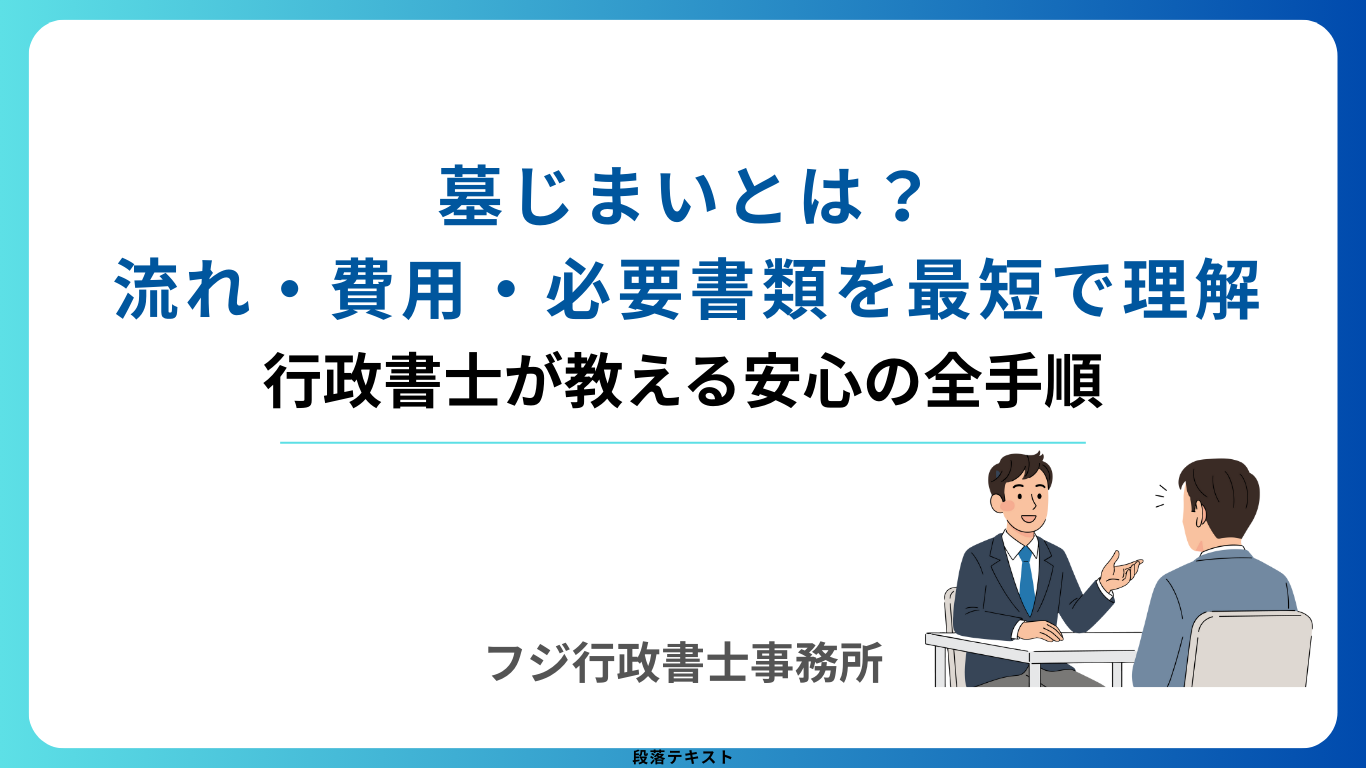 墓じまいとは？
流れ・費用・必要書類を最短で理解
行政書士が教える安心の全手順

フジ行政書士事務所

段落テキスト